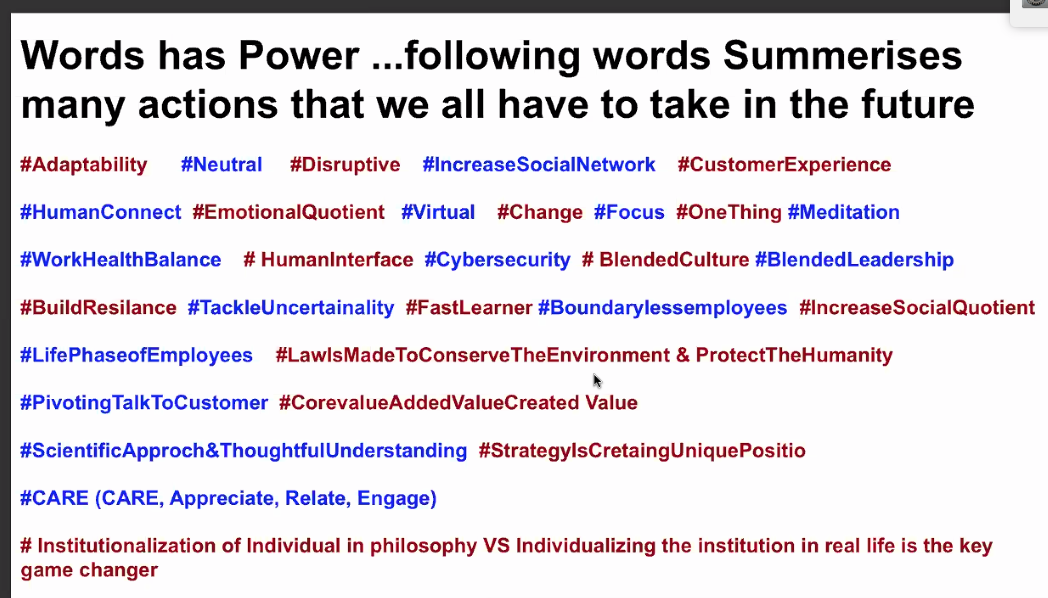 Words has Power ...following words Summerises many actions that we all have to take in the future

#Adaptability #Neutral #Disruptive #IncreaseSocialNetwork #CustomerExperience

#HumanConnect #EmotionalQuotient #Virtual #Change #Focus #OneThing #Meditation

#WorkHealthBalance # HumanInterface #Cybersecurity # BlendedCulture #BlendedLeadership

#BuildResilance #TackleUncertainality #FastLearner #Boundarylessemployees #IncreaseSocialQuotient

#LifePhaseofEmployees #LawIsMadeToConserveTheEnvironment & ProtectTheHumanity

#PivotingTalkToCustomer #CorevalueAddedValueCreated Value

#ScientificApproch&ThoughtfulUnderstanding #StrategyIsCretaingUniquePositio

#CARE (CARE, Appreciate, Relate, Engage)

# Institutionalization of Individual in philosophy VS Individualizing the institution in real life is the key game changer